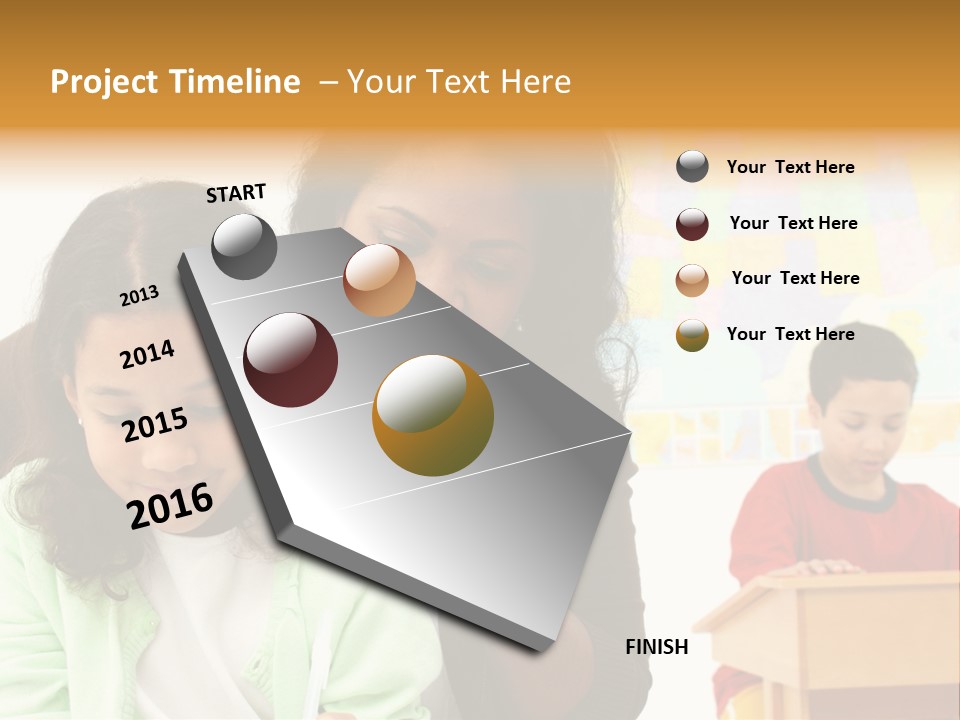 Project Timeline – Your Text Here

START

2013

2014

2015

2016

FINISH

Your Text Here

Your Text Here

Your Text Here

Your Text Here